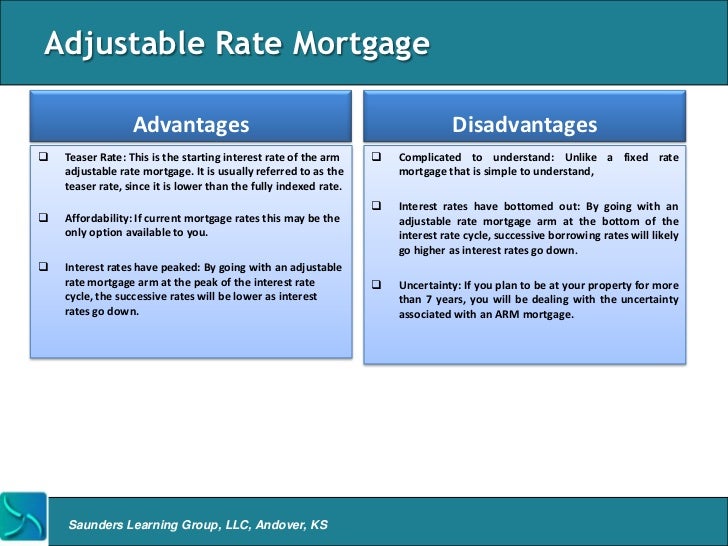 Adjustable Rate Mortgage

Advantages

❑ Teaser Rate: This is the starting interest rate of the arm adjustable rate mortgage. It is usually referred to as the teaser rate, since it is lower than the fully indexed rate.

❑ Affordability: If current mortgage rates this may be the only option available to you.

❑ Interest rates have peaked: By going with an adjustable rate mortgage arm at the peak of the interest rate cycle, the successive rates will be lower as interest rates go down.

Disadvantages

❑ Complicated to understand: Unlike a fixed rate mortgage that is simple to understand,

❑ Interest rates have bottomed out: By going with an adjustable rate mortgage arm at the bottom of the interest rate cycle, successive borrowing rates will likely go higher as interest rates go down.

❑ Uncertainty: If you plan to be at your property for more than 7 years, you will be dealing with the uncertainty associated with an ARM mortgage.

Saunders Learning Group, LLC, Andover, KS